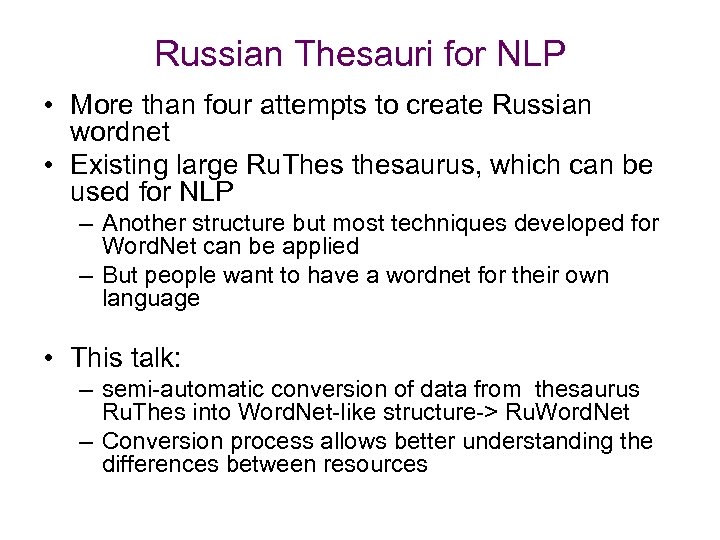 Russian Thesauri for NLP

• More than four attempts to create Russian wordnet
• Existing large RuThes thesaurus, which can be used for NLP
– Another structure but most techniques developed for WordNet can be applied
– But people want to have a wordnet for their own language

• This talk:
– semi-automatic conversion of data from thesaurus RuThes into WordNet-like structure-> RuWordNet
– Conversion process allows better understanding the differences between resources